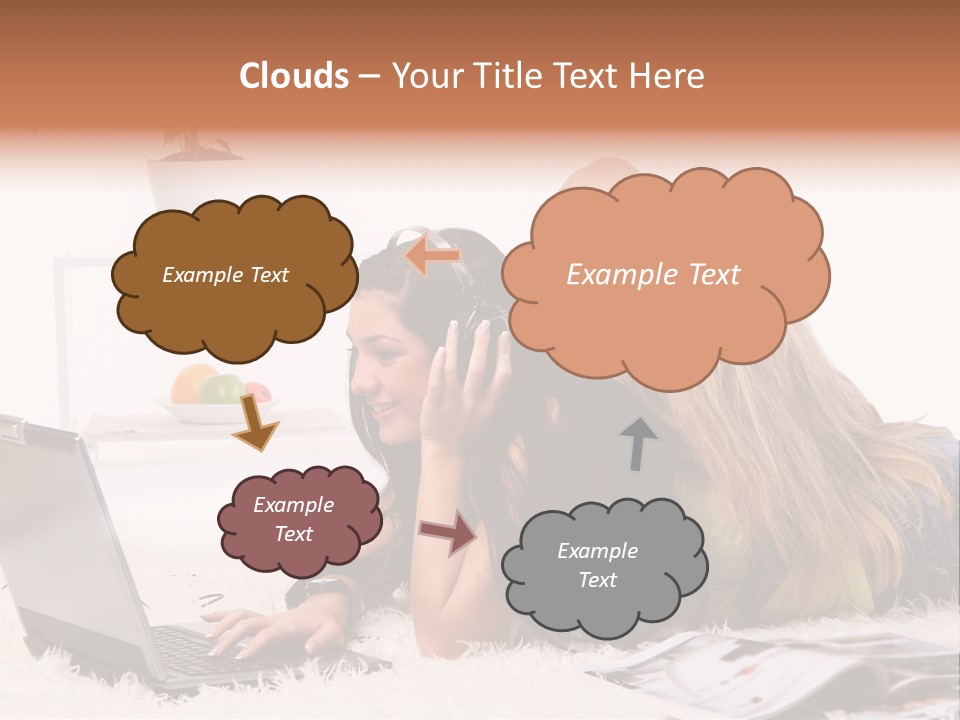 Clouds – Your Title Text Here

Example Text

Example Text

Example Text

Example Text